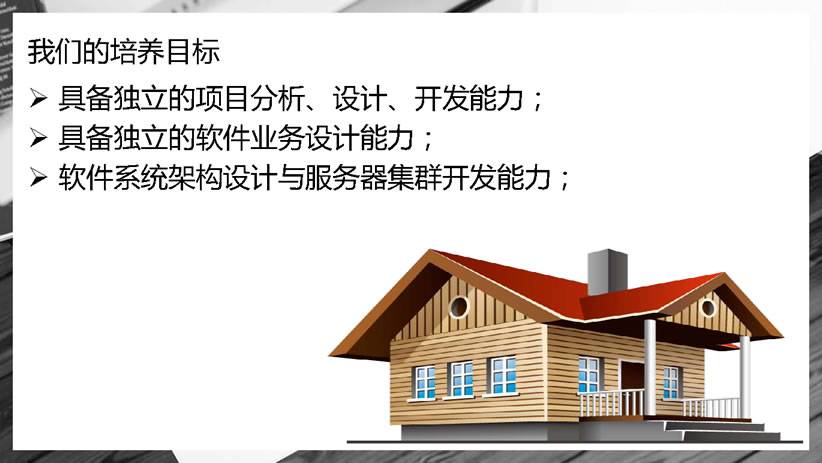 我们的培养目标

➢ 具备独立的项目分析、设计、开发能力；
➢ 具备独立的软件业务设计能力；
➢ 软件系统架构设计与服务器集群开发能力；